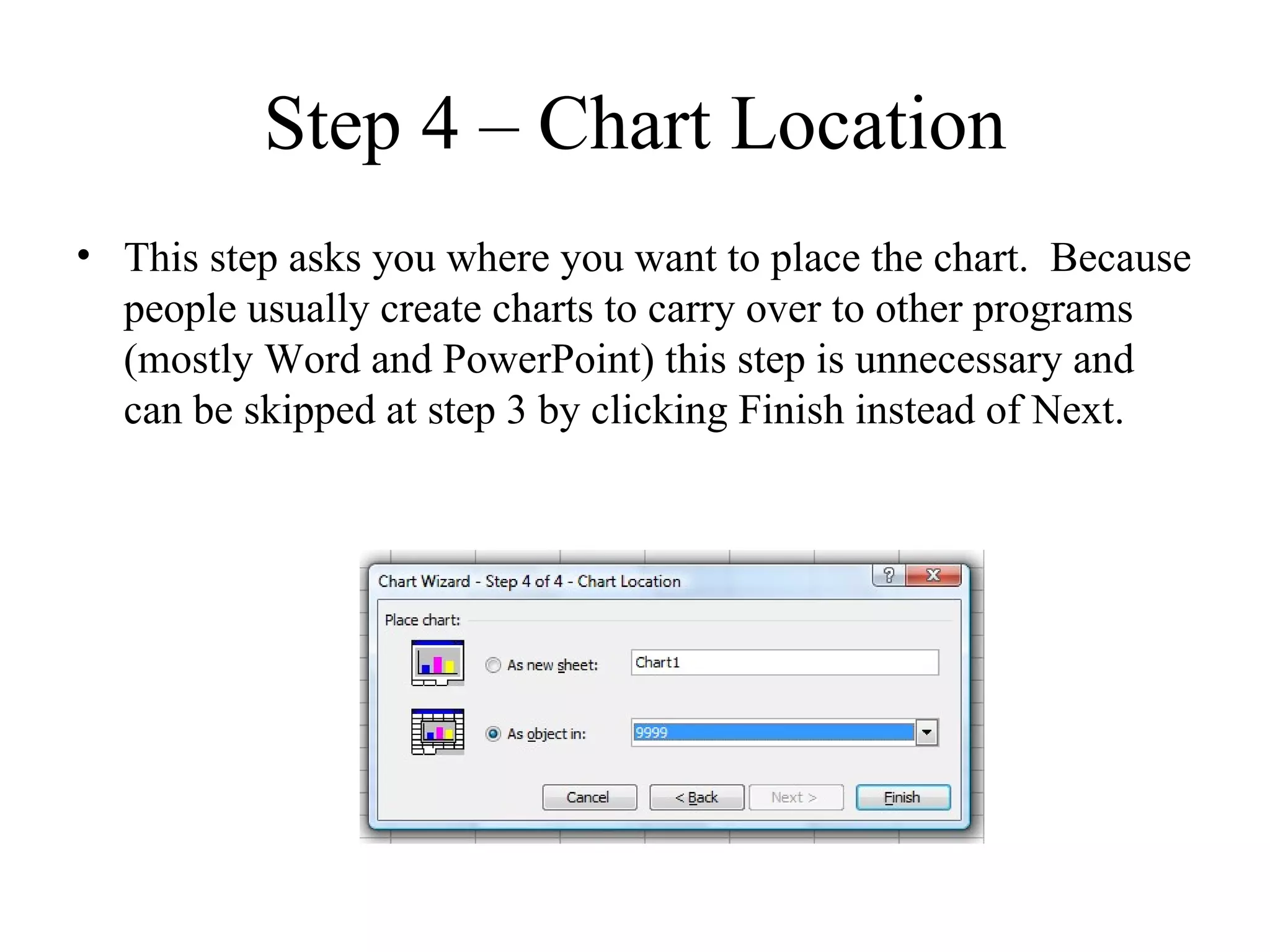 Step 4 – Chart Location

• This step asks you where you want to place the chart. Because people usually create charts to carry over to other programs (mostly Word and PowerPoint) this step is unnecessary and can be skipped at step 3 by clicking Finish instead of Next.

Chart Wizard - Step 4 of 4 - Chart Location

?

X

Place chart:

As new sheet:

Chart1

As object in:

9999

Cancel

< Back

Next >

Finish